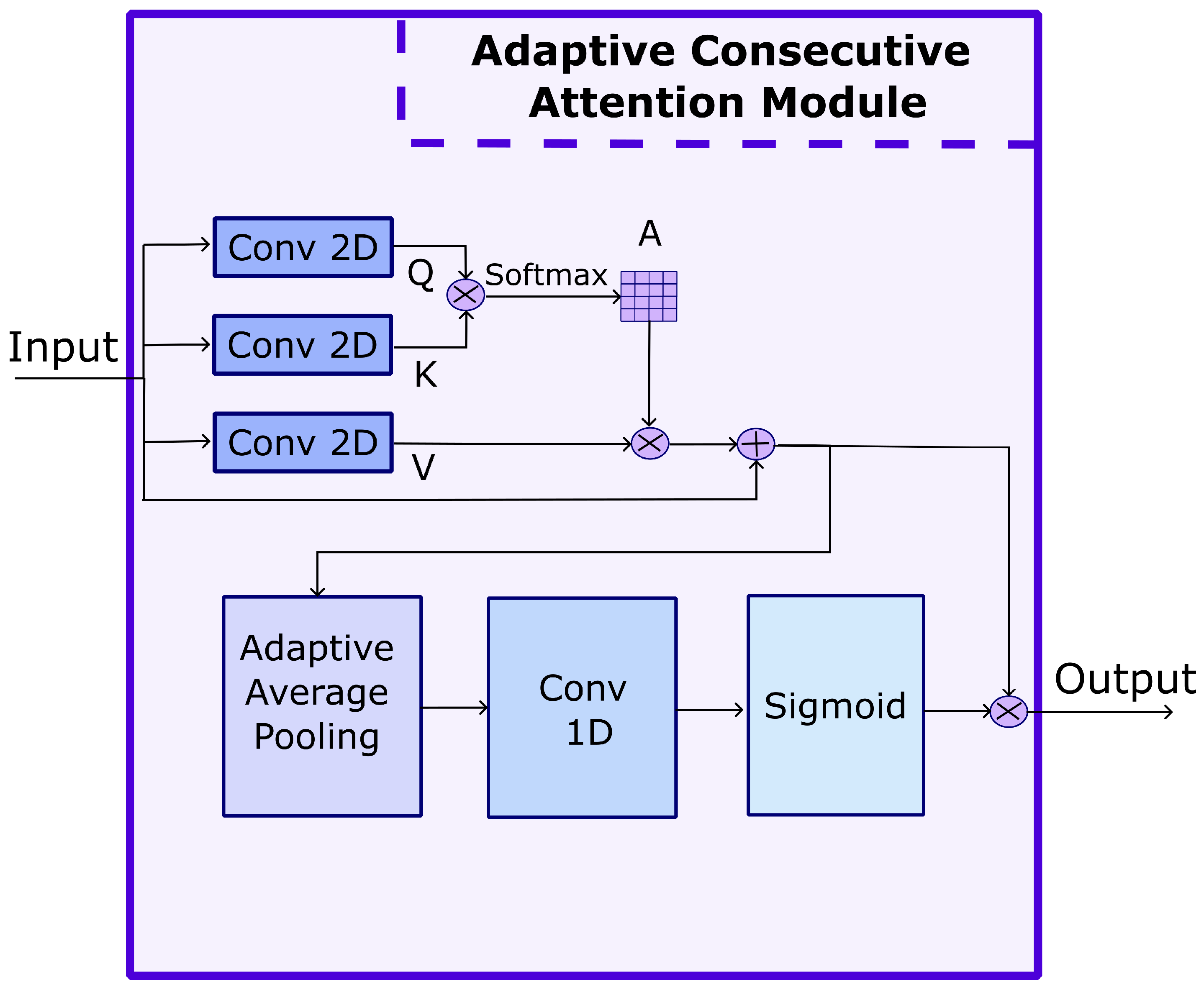 Adaptive Consecutive Attention Module

Input

Conv 2D

Q

Softmax

A

Conv 2D

K

Conv 2D

V

Adaptive Average Pooling

Conv 1D

Sigmoid

Output